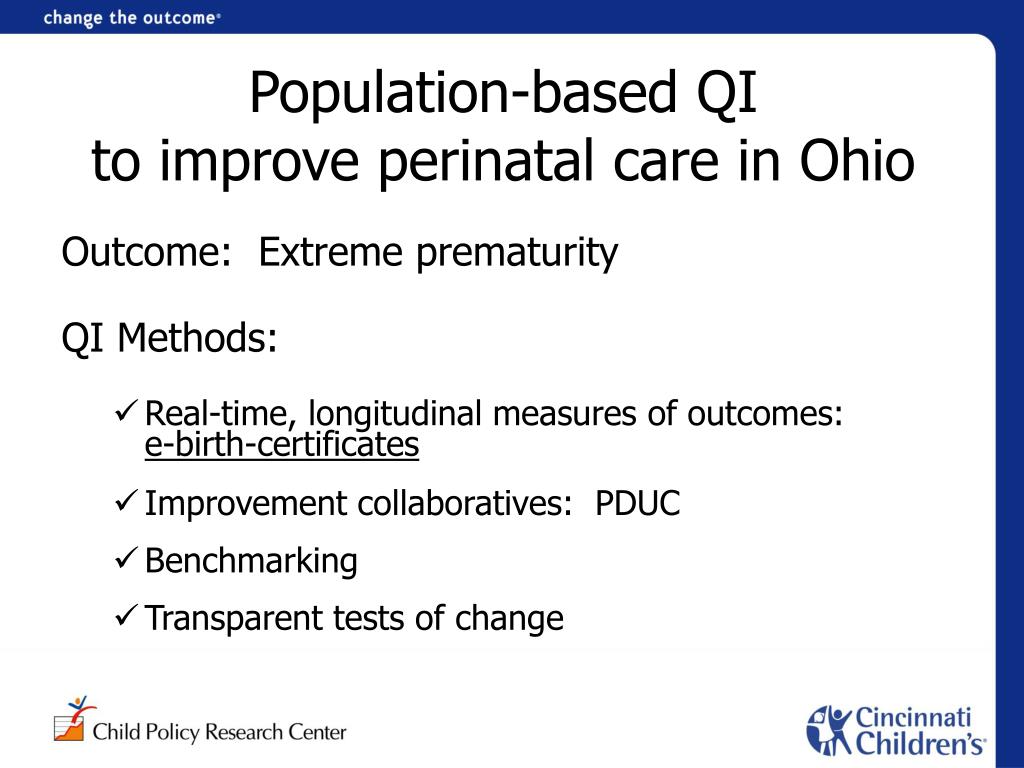 change the outcome®

Population-based QI to improve perinatal care in Ohio

Outcome: Extreme prematurity

QI Methods:

✓ Real-time, longitudinal measures of outcomes: e-birth-certificates

✓ Improvement collaboratives: PDUC

✓ Benchmarking

✓ Transparent tests of change

Child Policy Research Center

Cincinnati Children's®